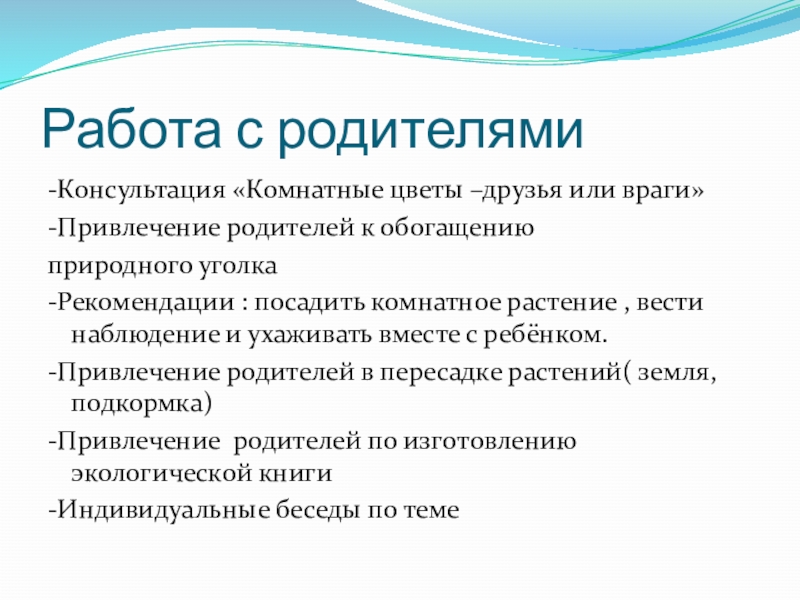 Работа с родителями

-Консультация «Комнатные цветы –друзья или враги»

-Привлечение родителей к обогащению

природного уголка

-Рекомендации : посадить комнатное растение , вести наблюдение и ухаживать вместе с ребёнком.

-Привлечение родителей в пересадке растений( земля, подкормка)

-Привлечение родителей по изготовлению экологической книги

-Индивидуальные беседы по теме